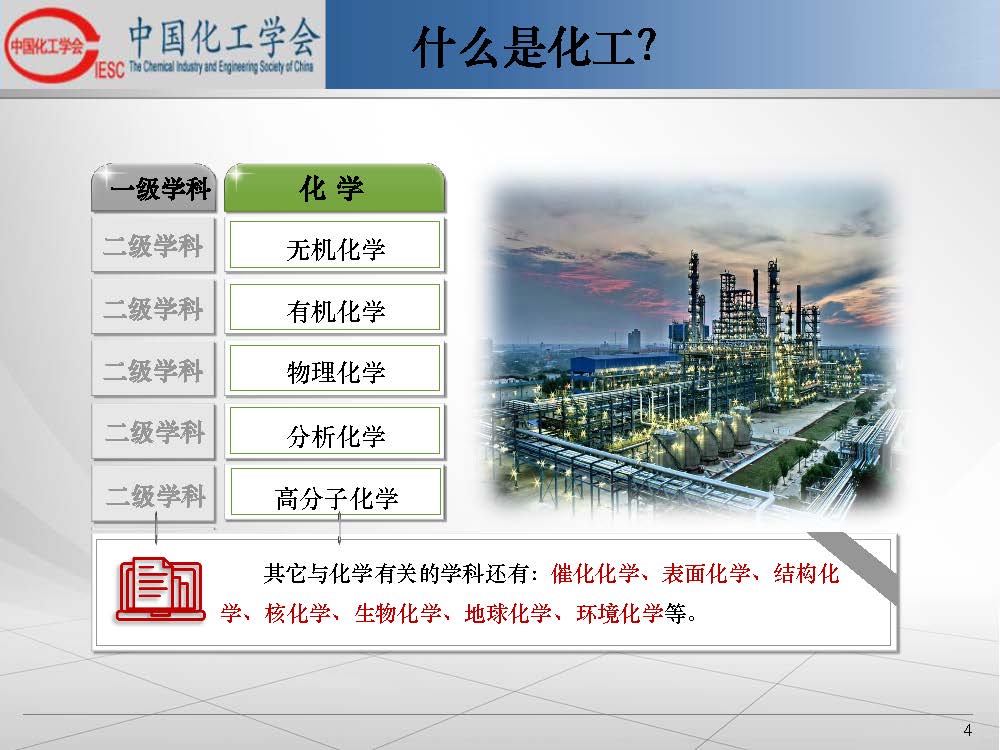 中国化工学会 CIESC 中国化工学会 The Chemical Industry and Engineering Society of China

什么是化工?

| 一级学科 | 化 学 |
|---|---|
| 二级学科 | 无机化学 |
| 二级学科 | 有机化学 |
| 二级学科 | 物理化学 |
| 二级学科 | 分析化学 |
| 二级学科 | 高分子化学 |

其它与化学有关的学科还有：催化化学、表面化学、结构化学、核化学、生物化学、地球化学、环境化学等。

4